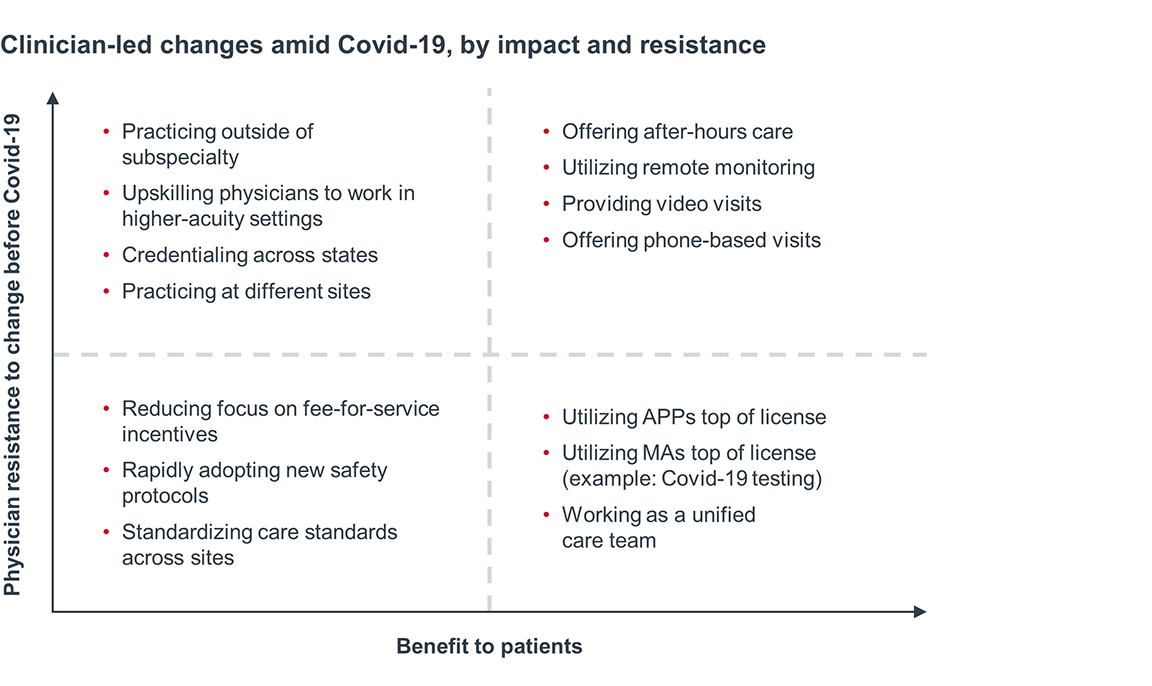 Clinician-led changes amid Covid-19, by impact and resistance

Physician resistance to change before Covid-19

• Practicing outside of subspecialty
• Upskilling physicians to work in higher-acuity settings
• Credentialing across states
• Practicing at different sites

• Offering after-hours care
• Utilizing remote monitoring
• Providing video visits
• Offering phone-based visits

• Reducing focus on fee-for-service incentives
• Rapidly adopting new safety protocols
• Standardizing care standards across sites

• Utilizing APPs top of license
• Utilizing MAs top of license (example: Covid-19 testing)
• Working as a unified care team

Benefit to patients